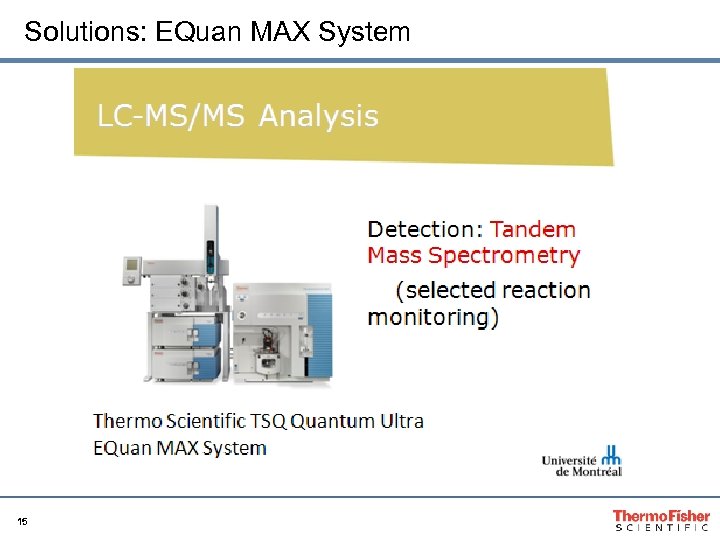 Solutions: EQuan MAX System

LC-MS/MS Analysis

Detection: Tandem Mass Spectrometry
(selected reaction monitoring)

Thermo Scientific TSQ Quantum Ultra EQuan MAX System

Université de Montréal

15

ThermoFisher SCIENTIFIC